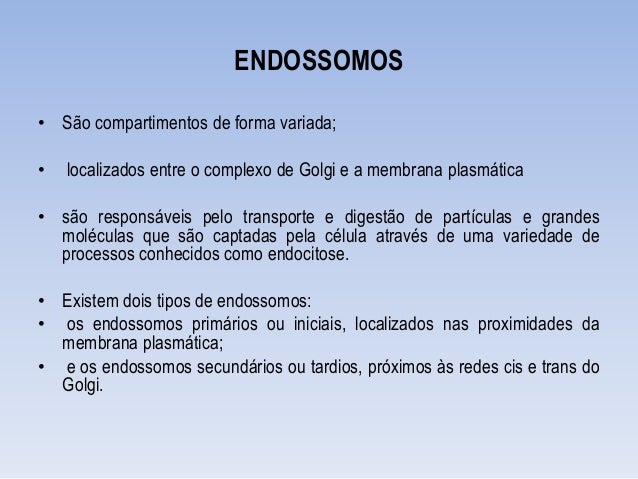 ENDOSSOMOS

• São compartimentos de forma variada;

• localizados entre o complexo de Golgi e a membrana plasmática

• são responsáveis pelo transporte e digestão de partículas e grandes moléculas que são captadas pela célula através de uma variedade de processos conhecidos como endocitose.

• Existem dois tipos de endossomos:
• os endossomos primários ou iniciais, localizados nas proximidades da membrana plasmática;
• e os endossomos secundários ou tardios, próximos às redes cis e trans do Golgi.